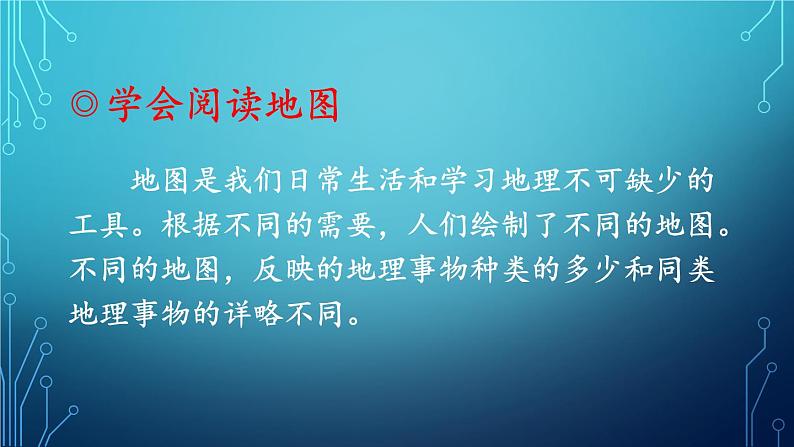 ◎学会阅读地图

地图是我们日常生活和学习地理不可缺少的工具。根据不同的需要，人们绘制了不同的地图。不同的地图，反映的地理事物种类的多少和同类地理事物的详略不同。